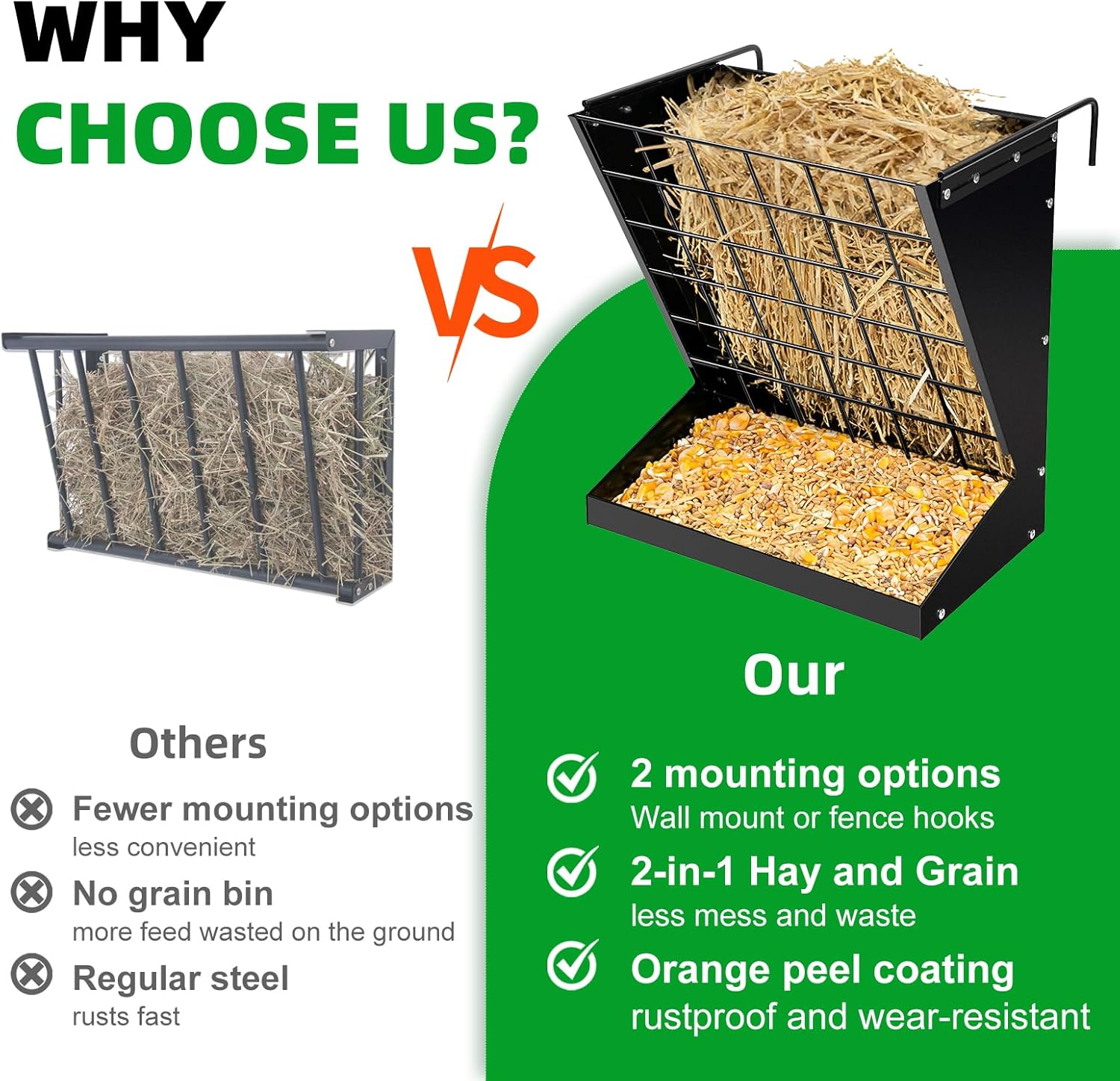 WHY
CHOOSE US?

VS

Others

Fewer mounting options
less convenient

No grain bin
more feed wasted on the ground

Regular steel
rusts fast

Our

2 mounting options
Wall mount or fence hooks

2-in-1 Hay and Grain
less mess and waste

Orange peel coating
rustproof and wear-resistant